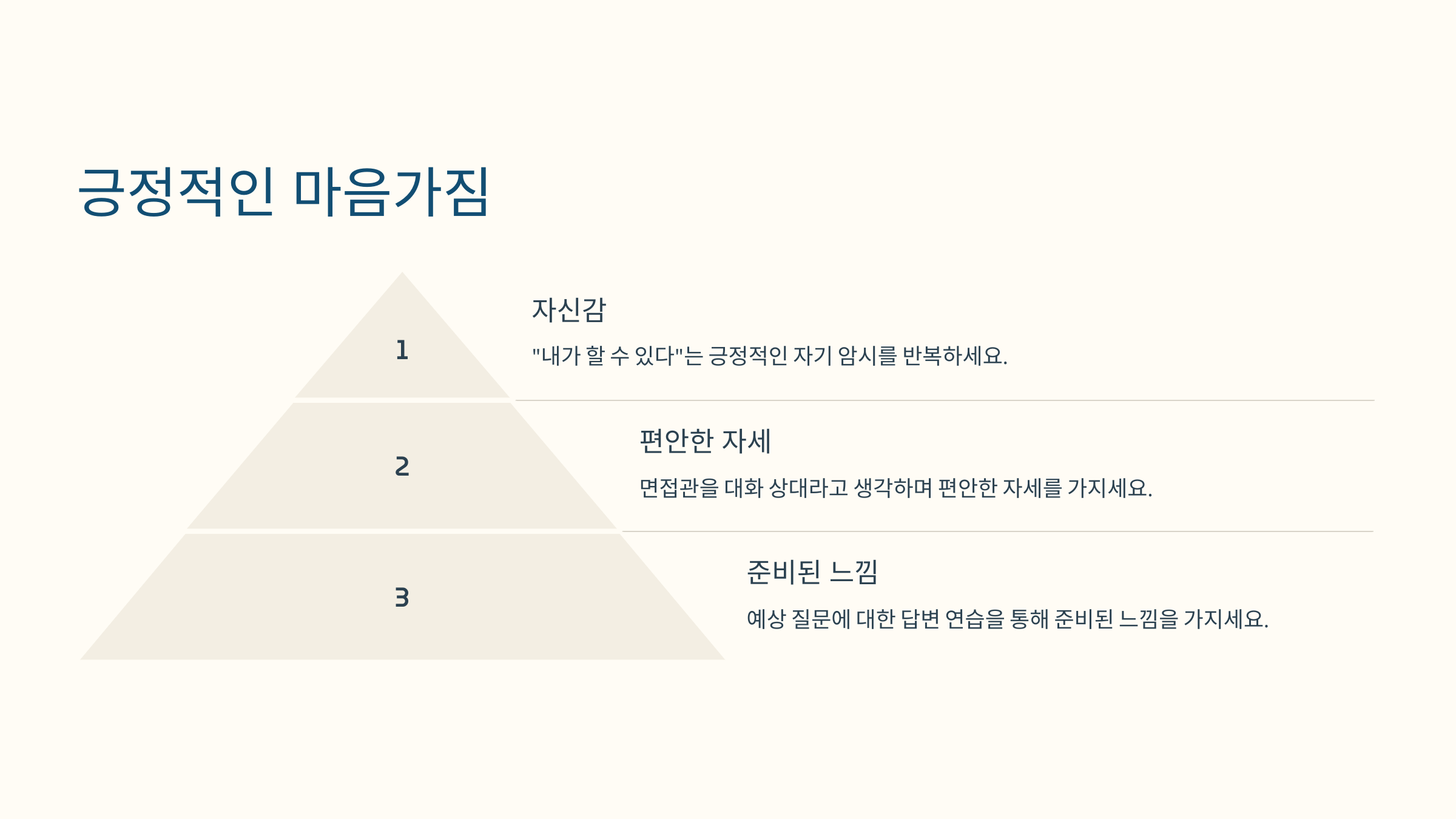 긍정적인 마음가짐

1

자신감

"내가 할 수 있다"는 긍정적인 자기 암시를 반복하세요.

2

편안한 자세

면접관을 대화 상대라고 생각하며 편안한 자세를 가지세요.

3

준비된 느낌

예상 질문에 대한 답변 연습을 통해 준비된 느낌을 가지세요.